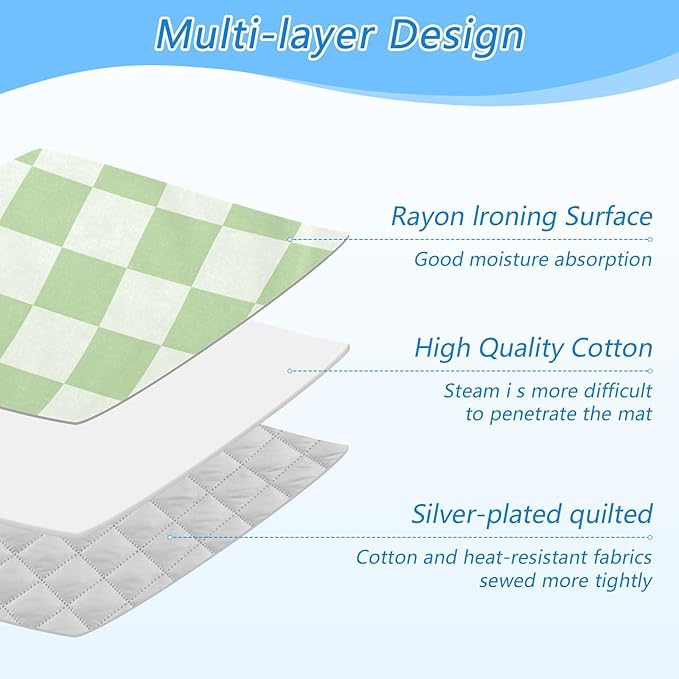 Multi-layer Design

Rayon Ironing Surface

Good moisture absorption

High Quality Cotton

Steam i s more difficult to penetrate the mat

Silver-plated quilted

Cotton and heat-resistant fabrics sewed more tightly